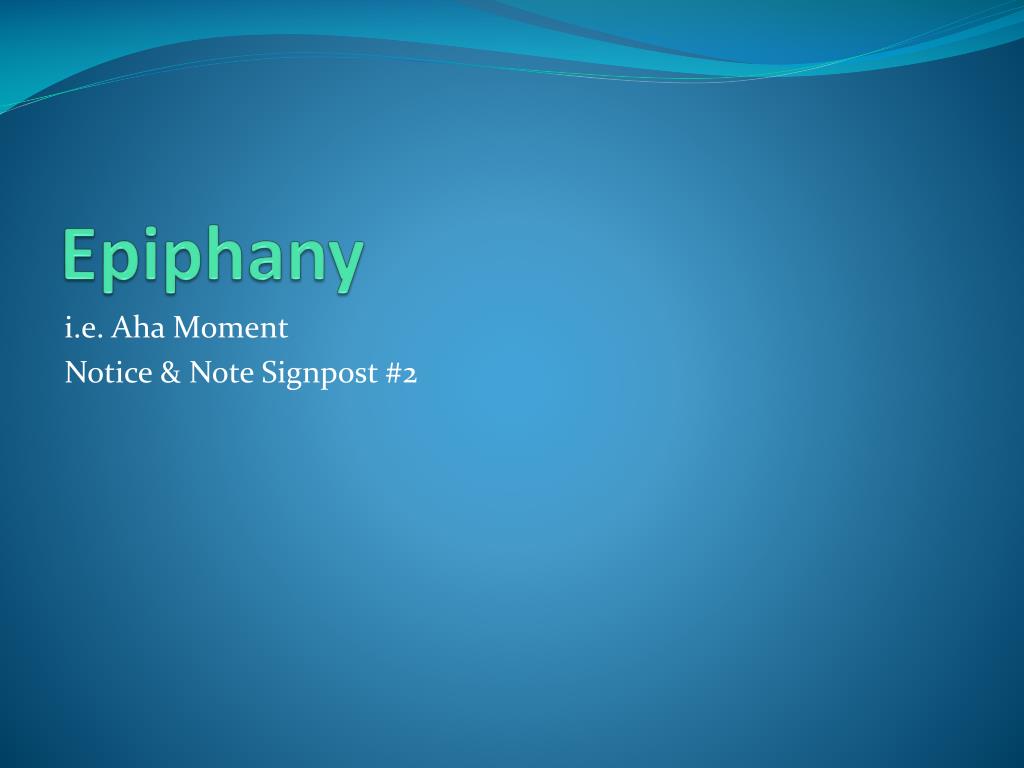 Epiphany

i.e. Aha Moment
Notice & Note Signpost #2